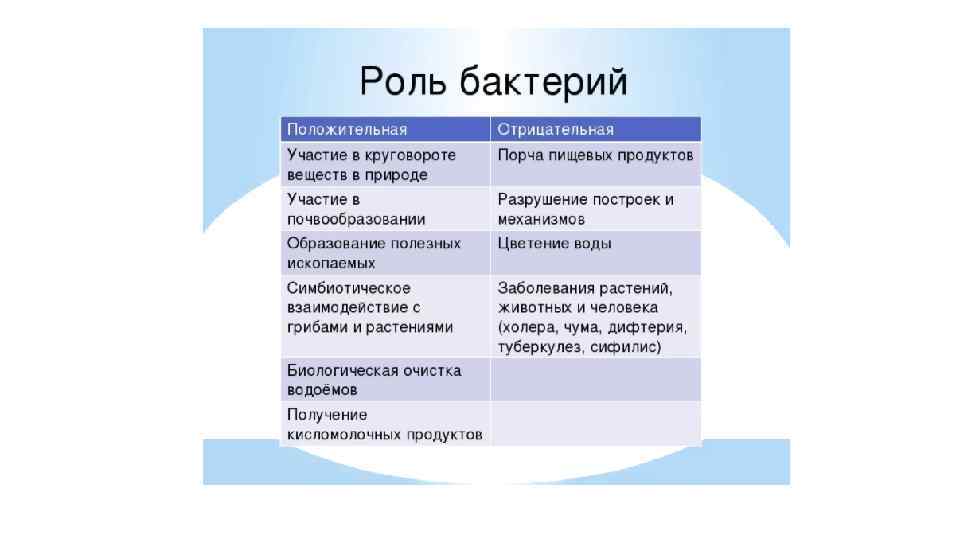 Роль бактерий

| Положительная | Отрицательная |
|---|---|
| Участие в круговороте веществ в природе | Порча пищевых продуктов |
| Участие в почвообразовании | Разрушение построек и механизмов |
| Образование полезных ископаемых | Цветение воды |
| Симбиотическое взаимодействие с грибами и растениями | Заболевания растений, животных и человека (холера, чума, дифтерия, туберкулез, сифилис) |
| Биологическая очистка водоёмов | |
| Получение кисломолочных продуктов | |